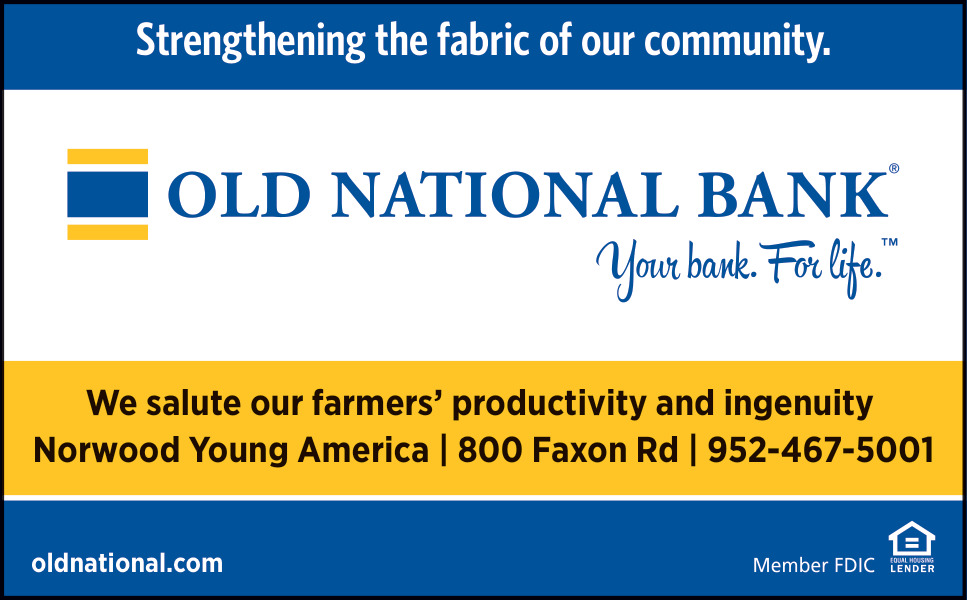 Strengthening the fabric of our community.

OLD NATIONAL BANK®

Your bank. For life.™

We salute our farmers' productivity and ingenuity
Norwood Young America | 800 Faxon Rd | 952-467-5001

oldnational.com

Member FDIC

EQUAL HOUSING LENDER